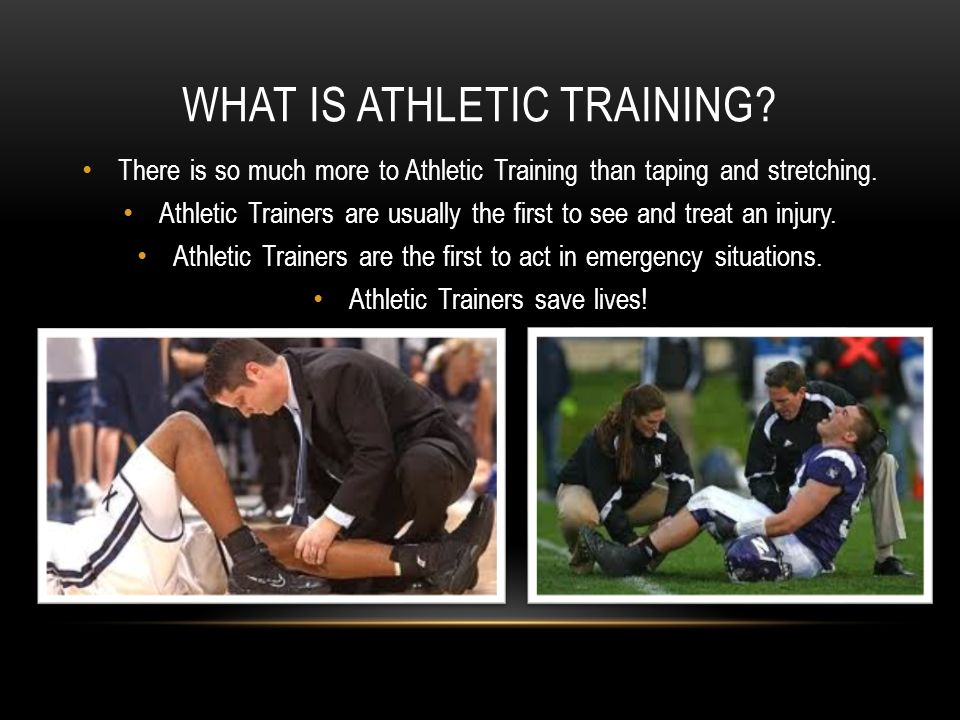 WHAT IS ATHLETIC TRAINING?

• There is so much more to Athletic Training than taping and stretching.

• Athletic Trainers are usually the first to see and treat an injury.

• Athletic Trainers are the first to act in emergency situations.

• Athletic Trainers save lives!